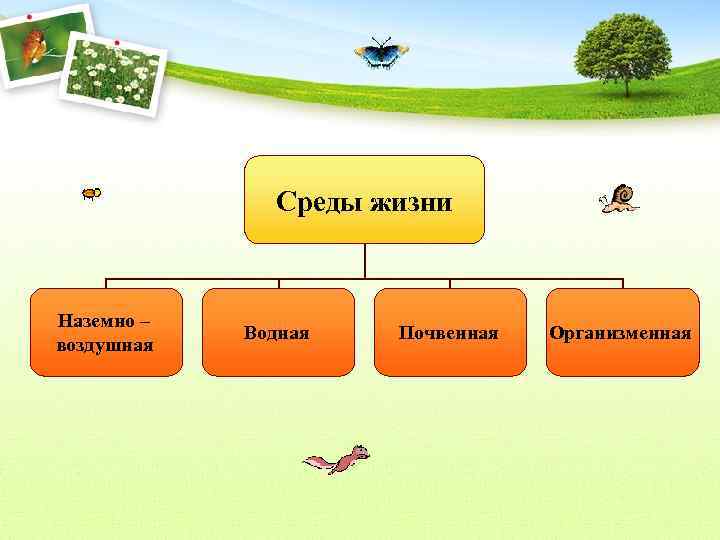 Среды жизни

Наземно – воздушная

Водная

Почвенная

Организменная